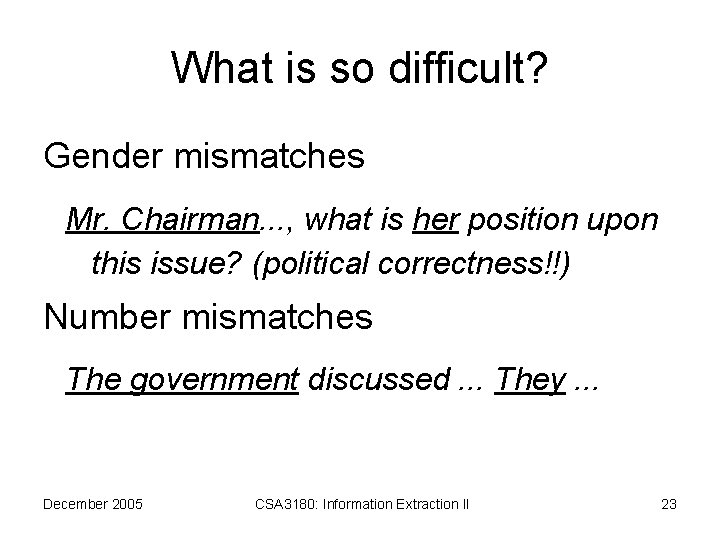 What is so difficult?

Gender mismatches

Mr. Chairman..., what is her position upon this issue? (political correctness!!)

Number mismatches

The government discussed ... They ...

December 2005

CSA3180: Information Extraction II

23